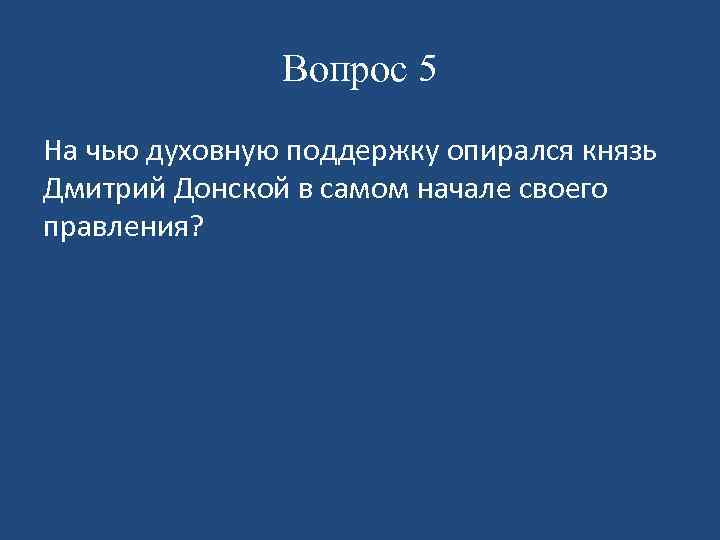 Вопрос 5

На чью духовную поддержку опирался князь Дмитрий Донской в самом начале своего правления?